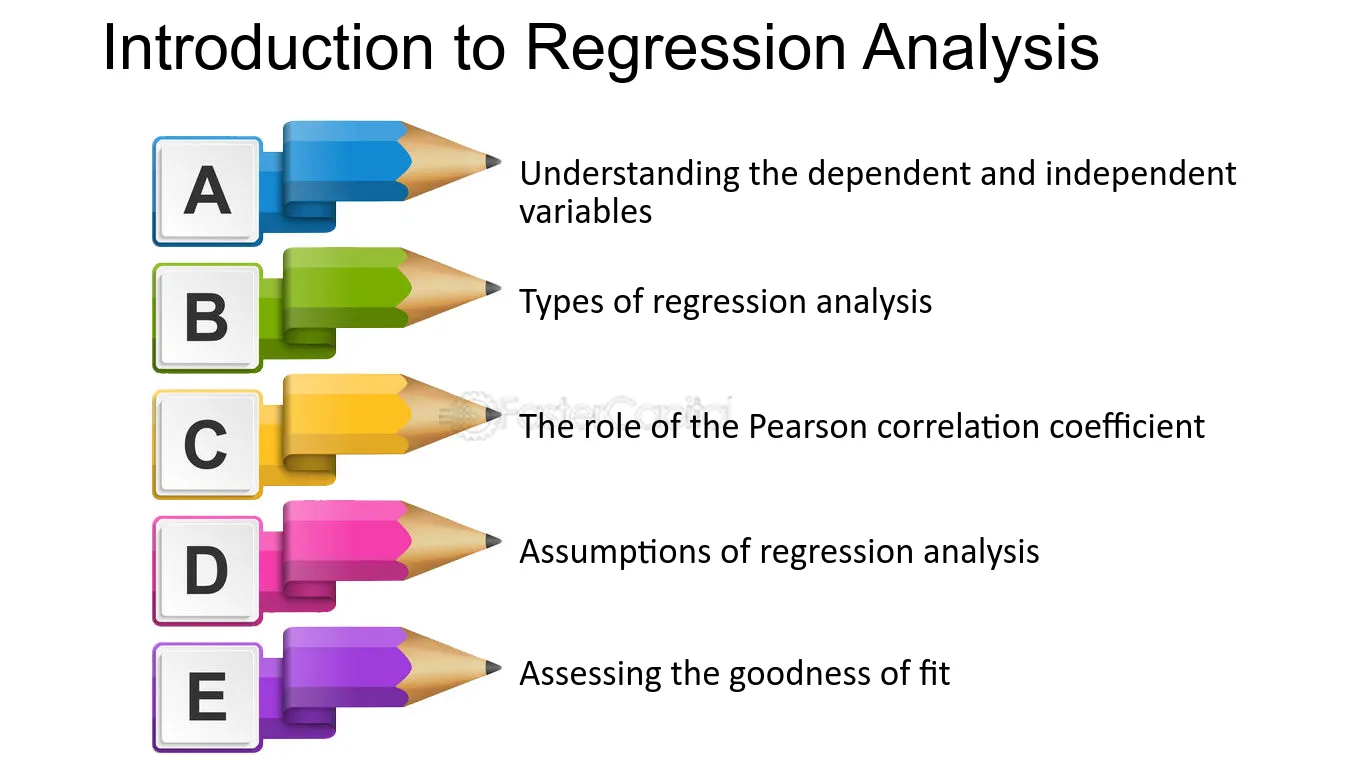 Introduction to Regression Analysis

A
Understanding the dependent and independent variables

B
Types of regression analysis

C
The role of the Pearson correlation coefficient

D
Assumptions of regression analysis

E
Assessing the goodness of fit

FasterCapital